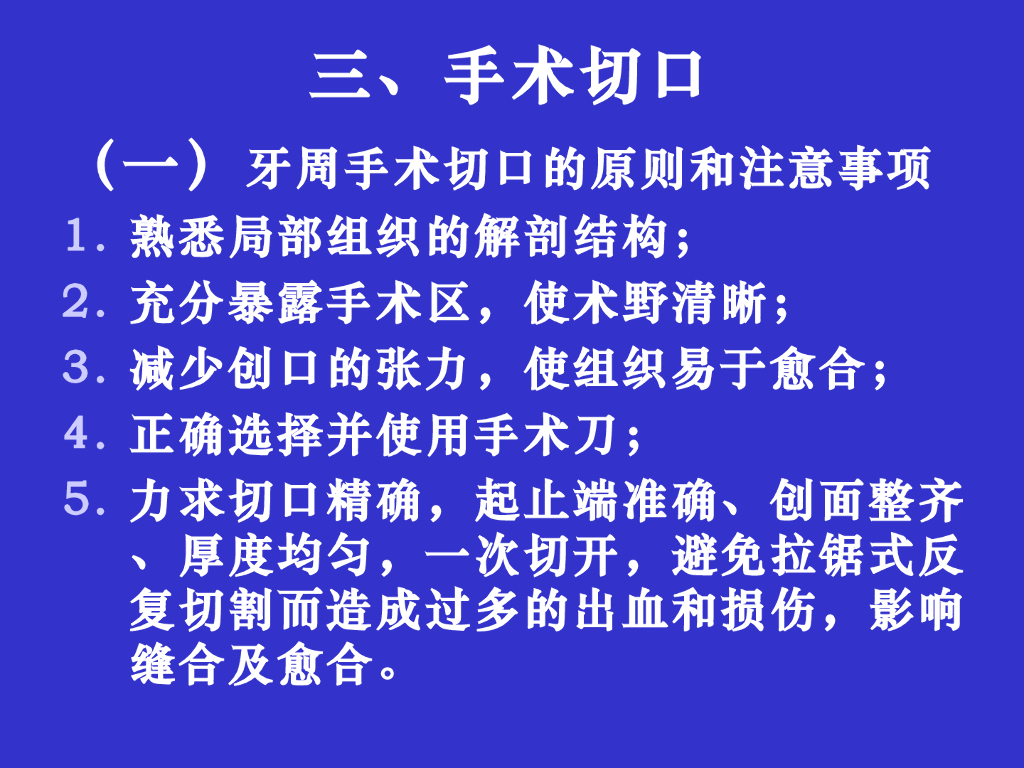 三、手术切口

（一）牙周手术切口的原则和注意事项

1. 熟悉局部组织的解剖结构；

2. 充分暴露手术区，使术野清晰；

3. 减少创口的张力，使组织易于愈合；

4. 正确选择并使用手术刀；

5. 力求切口精确，起止端准确、创面整齐、厚度均匀，一次切开，避免拉锯式反复切割而造成过多的出血和损伤，影响缝合及愈合。